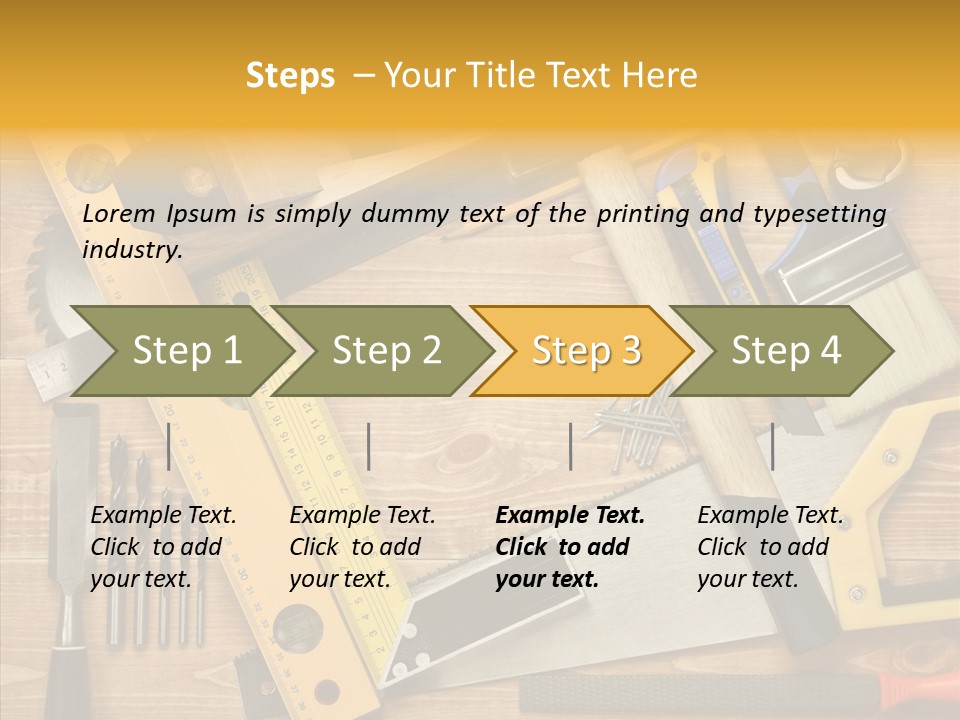 Steps – Your Title Text Here

Lorem Ipsum is simply dummy text of the printing and typesetting industry.

Step 1

Step 2

Step 3

Step 4

Example Text. Click to add your text.

Example Text. Click to add your text.

Example Text. Click to add your text.

Example Text. Click to add your text.